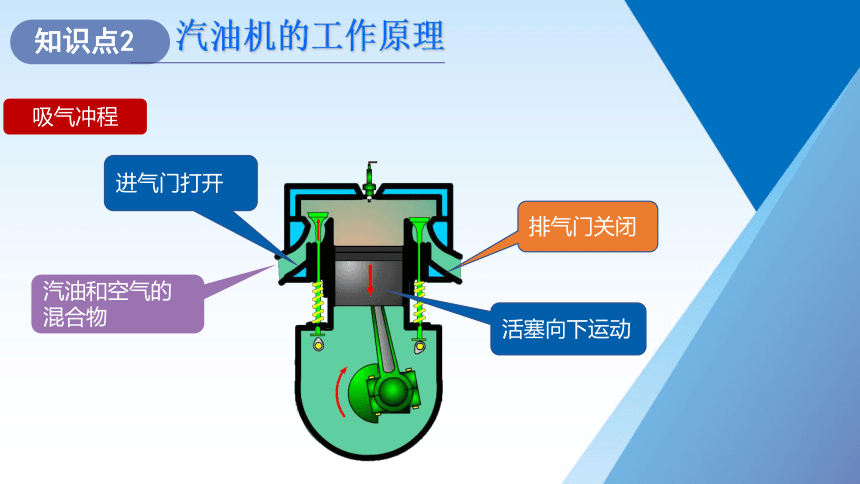 知识点2 汽油机的工作原理

吸气冲程

进气门打开

排气门关闭

汽油和空气的混合物

活塞向下运动